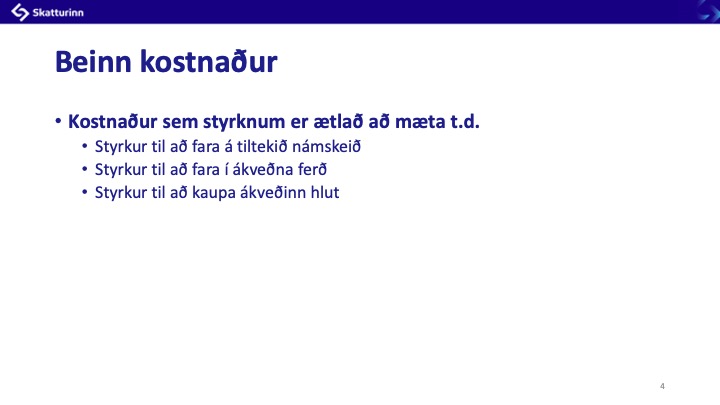 Skatturinn

Beinn kostnaður

• Kostnaður sem styrknum er ætlað að mæta t.d.
  • Styrkur til að fara á tiltekið námskeið
  • Styrkur til að fara í ákveðna ferð
  • Styrkur til að kaupa ákveðinn hlut

4